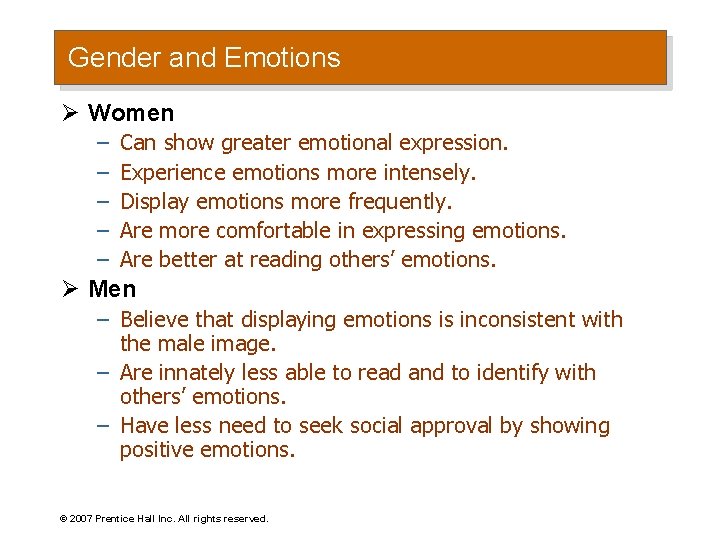 Gender and Emotions

➢ Women
– Can show greater emotional expression.
– Experience emotions more intensely.
– Display emotions more frequently.
– Are more comfortable in expressing emotions.
– Are better at reading others' emotions.

➢ Men
– Believe that displaying emotions is inconsistent with the male image.
– Are innately less able to read and to identify with others' emotions.
– Have less need to seek social approval by showing positive emotions.

© 2007 Prentice Hall Inc. All rights reserved.